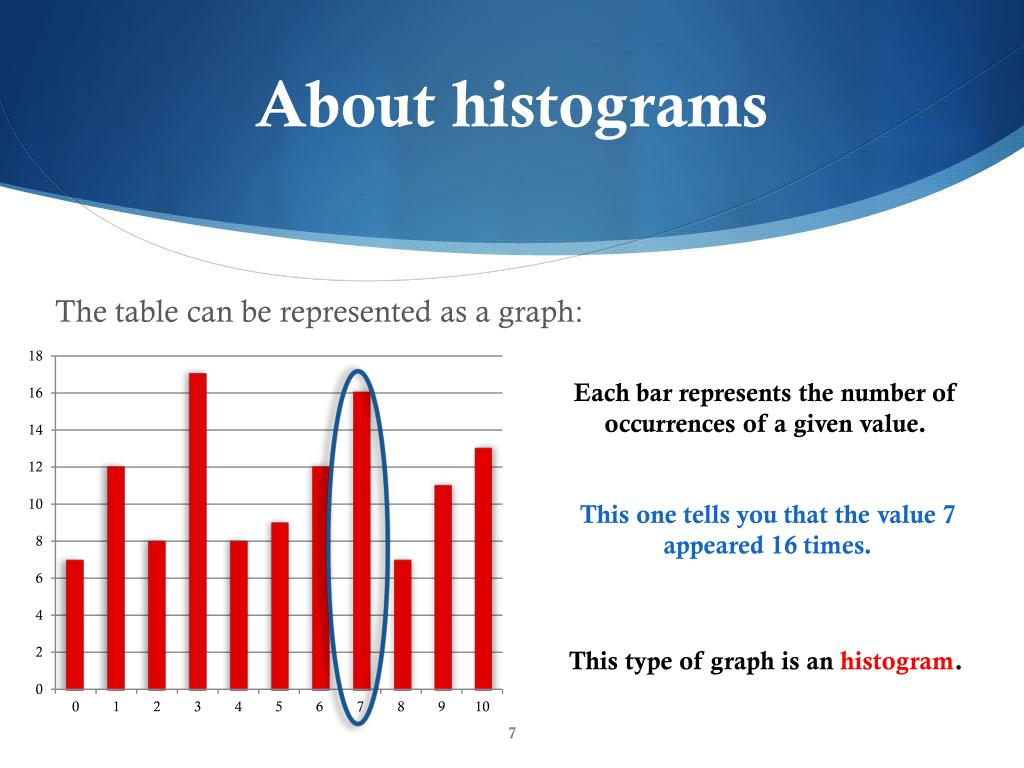 About histograms

The table can be represented as a graph:

18
16
14
12
10
8
6
4
2
0

0 1 2 3 4 5 6 7 8 9 10

Each bar represents the number of occurrences of a given value.

This one tells you that the value 7 appeared 16 times.

This type of graph is an histogram.

7